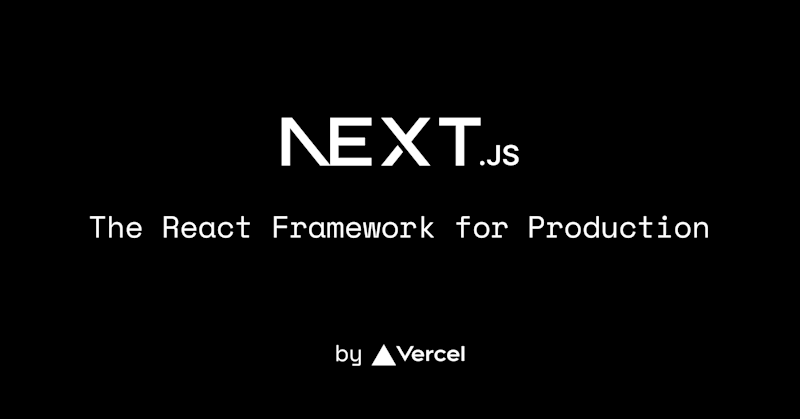 NEXT.JS

The React Framework for Production

by Vercel